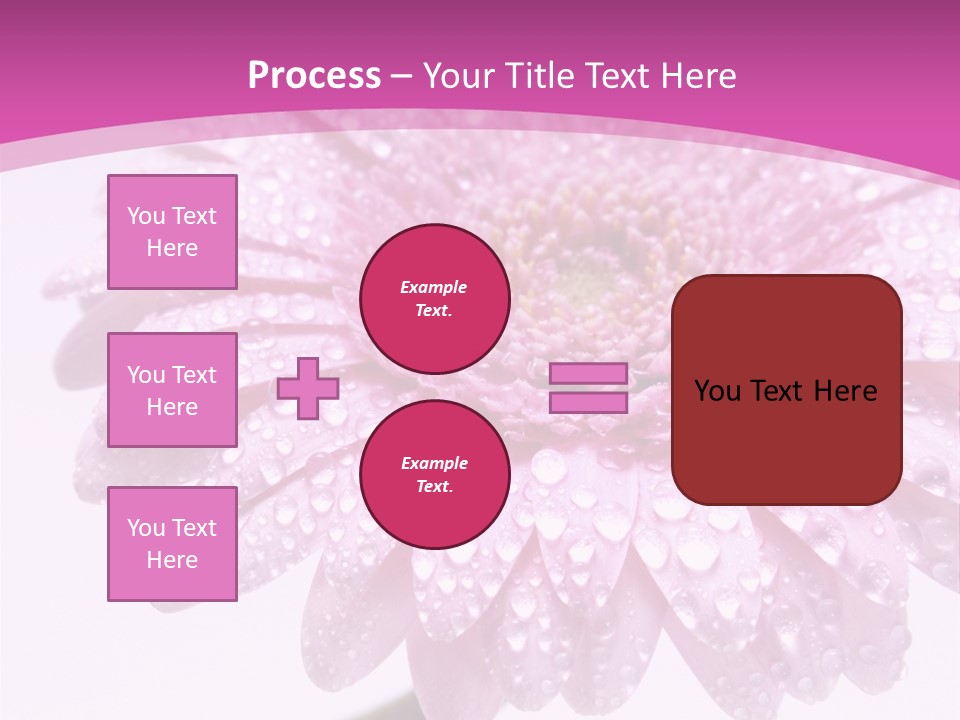 Process – Your Title Text Here

You Text Here

You Text Here

You Text Here

Example Text.

Example Text.

You Text Here